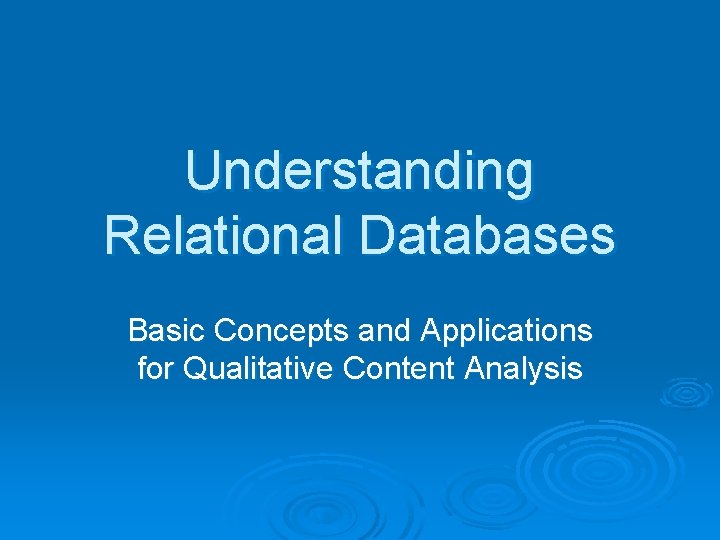 Understanding Relational Databases

Basic Concepts and Applications for Qualitative Content Analysis